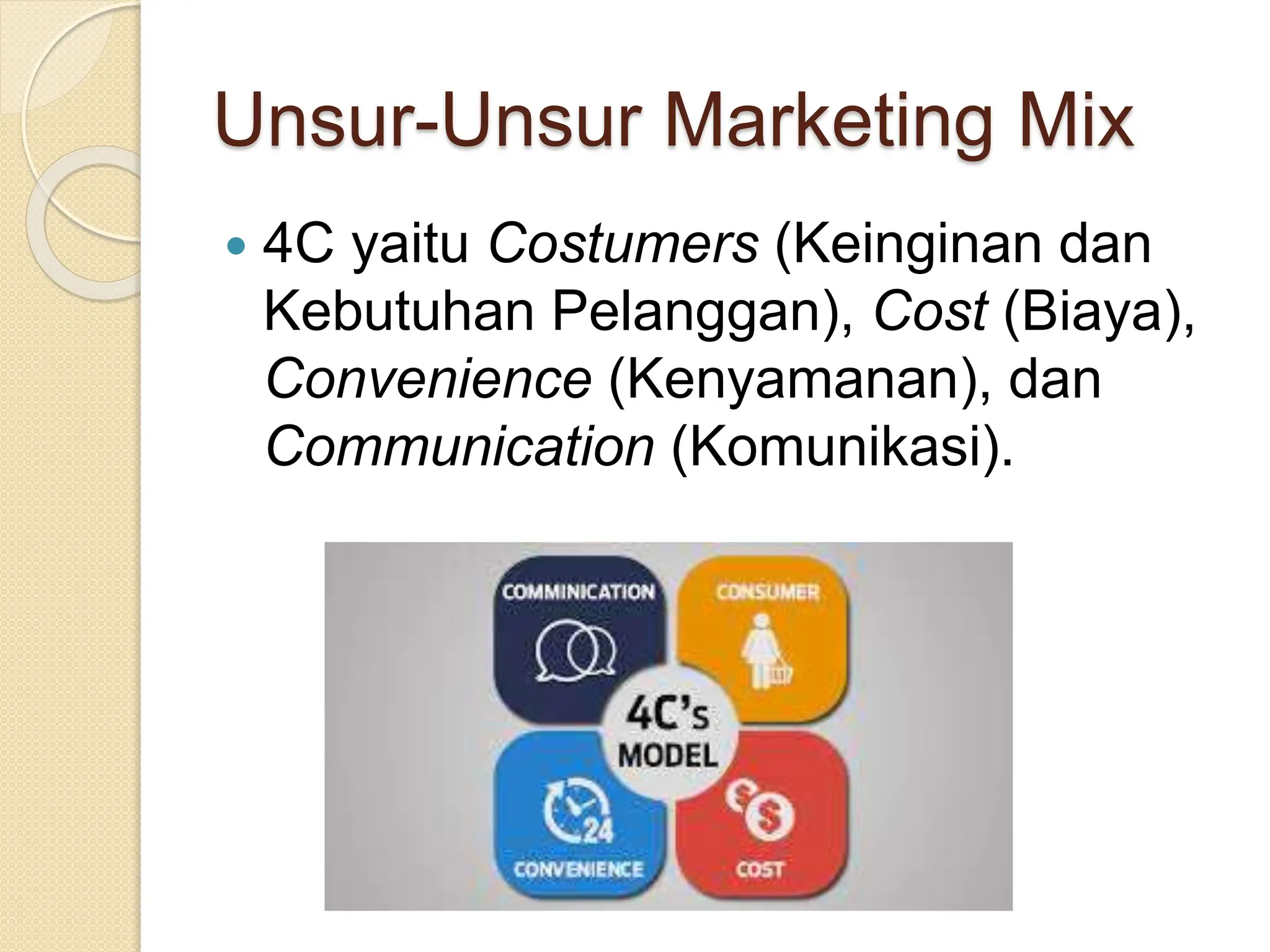 Unsur-Unsur Marketing Mix

• 4C yaitu Costumers (Keinginan dan Kebutuhan Pelanggan), Cost (Biaya), Convenience (Kenyamanan), dan Communication (Komunikasi).

COMMINICATION
CONSUMER
4C's
MODEL
24
CONVENIENCE
COST